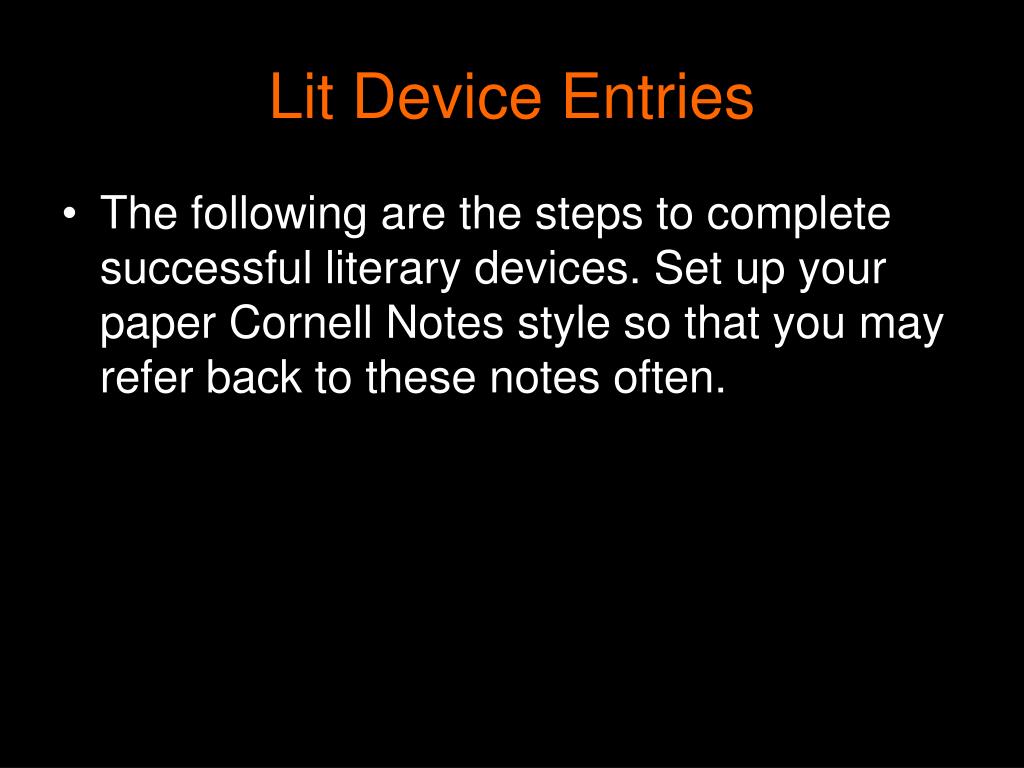 Lit Device Entries

• The following are the steps to complete successful literary devices. Set up your paper Cornell Notes style so that you may refer back to these notes often.